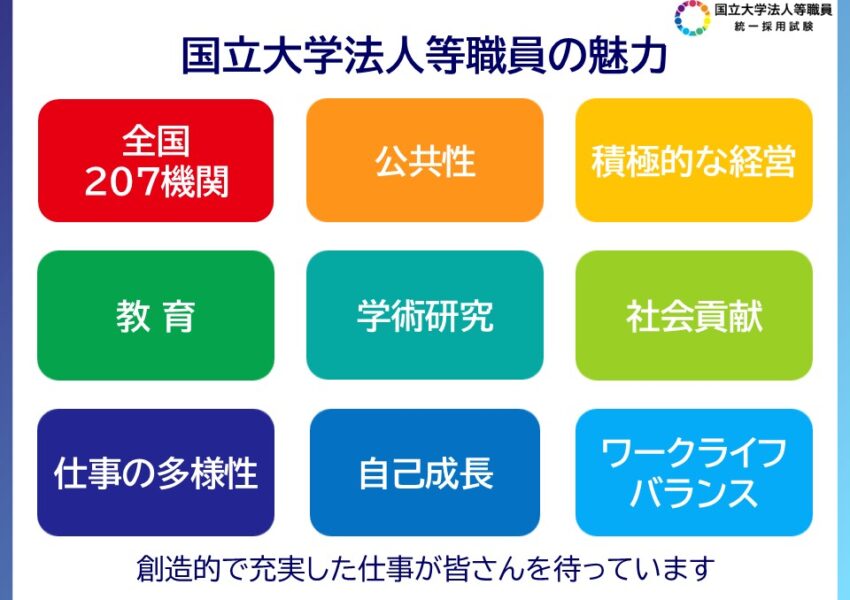 国立大学法人等職員
統一採用試験

国立大学法人等職員の魅力

全国
207機関

公共性

積極的な経営

教 育

学術研究

社会貢献

仕事の多様性

自己成長

ワークライフ
バランス

創造的で充実した仕事が皆さんを待っています